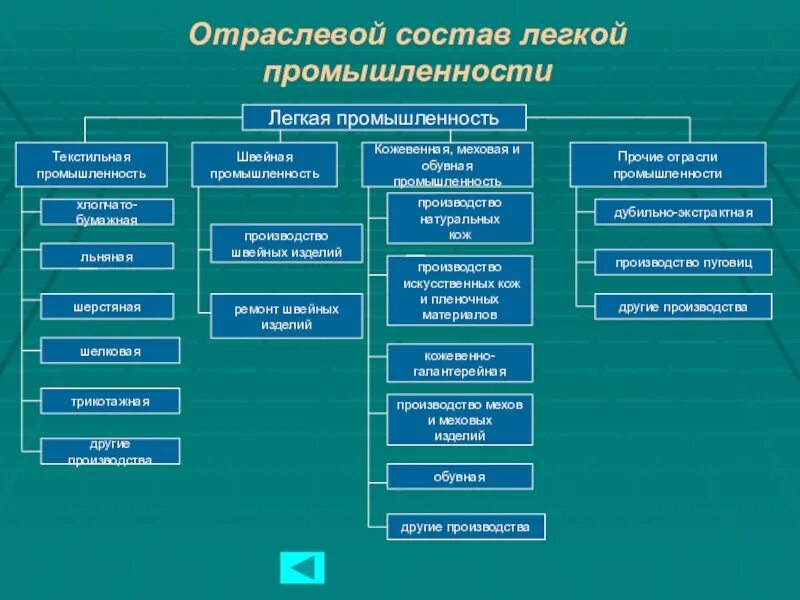 Отраслевой состав легкой промышленности

Легкая промышленность

Текстильная промышленность

хлопчато-бумажная

льняная

шерстяная

шелковая

трикотажная

другие производства

Швейная промышленность

производство швейных изделий

ремонт швейных изделий

Кожевенная, меховая и обувная промышленность

производство натуральных кож

производство искусственных кож и пленочных материалов

кожевенно-галантерейная

производство мехов и меховых изделий

обувная

другие производства

Прочие отрасли промышленности

дубильно-экстрактная

производство пуговиц

другие производства